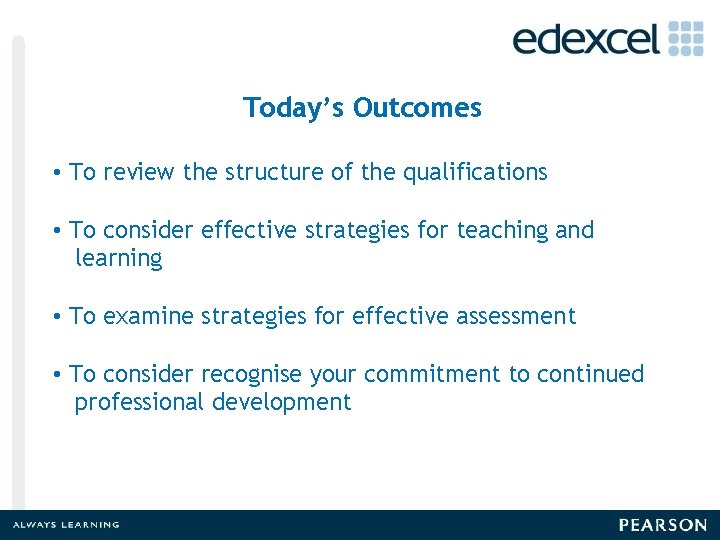 edexcel

Today's Outcomes

• To review the structure of the qualifications

• To consider effective strategies for teaching and learning

• To examine strategies for effective assessment

• To consider recognise your commitment to continued professional development

ALWAYS LEARNING

PEARSON